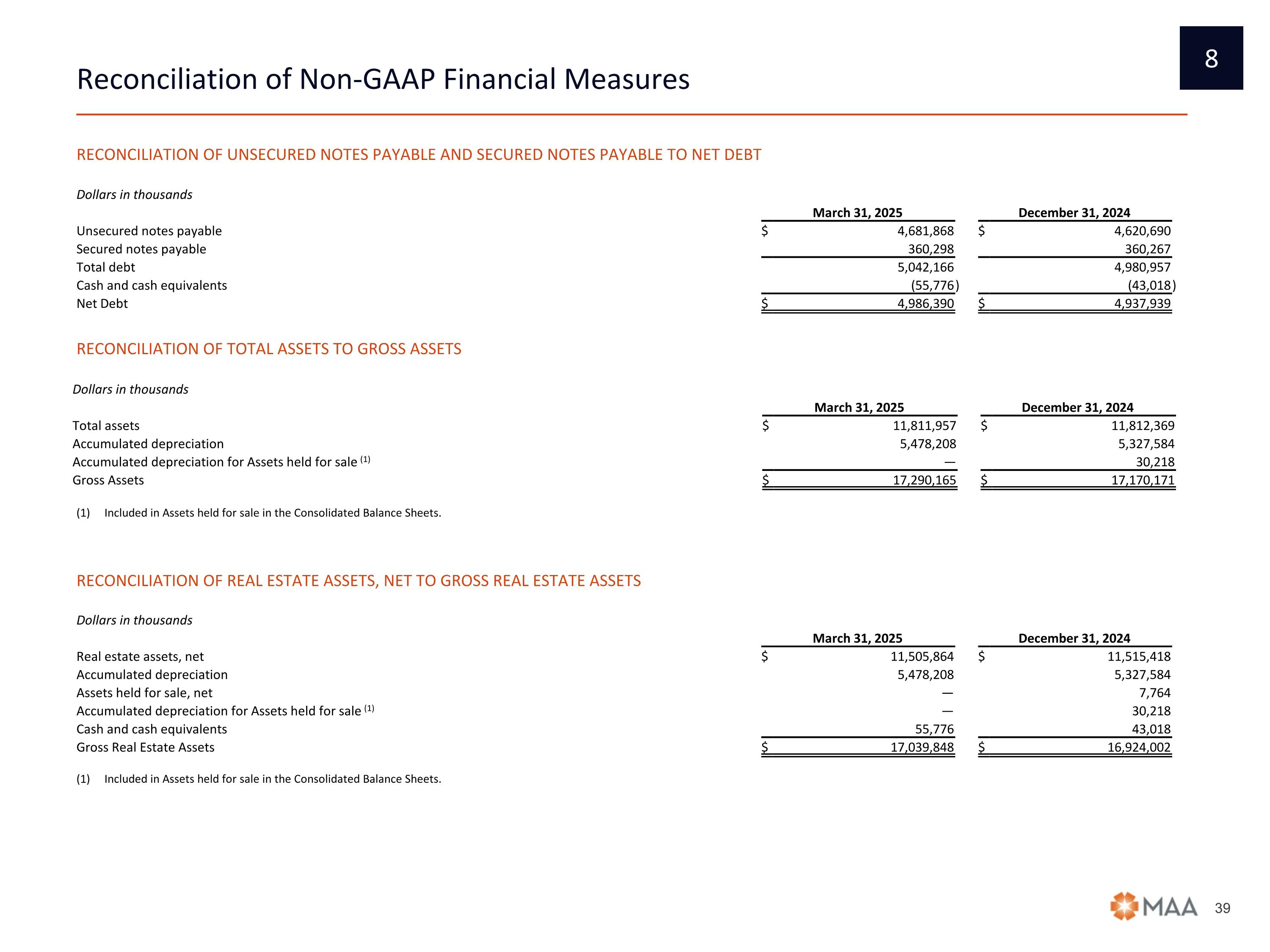 8

Reconciliation of Non-GAAP Financial Measures

RECONCILIATION OF UNSECURED NOTES PAYABLE AND SECURED NOTES PAYABLE TO NET DEBT

Dollars in thousands

| | March 31, 2025 | December 31, 2024 |
|---|---|---|
| Unsecured notes payable | $ 4,681,868 | $ 4,620,690 |
| Secured notes payable | 360,298 | 360,267 |
| Total debt | 5,042,166 | 4,980,957 |
| Cash and cash equivalents | (55,776) | (43,018) |
| Net Debt | $ 4,986,390 | $ 4,937,939 |

RECONCILIATION OF TOTAL ASSETS TO GROSS ASSETS

Dollars in thousands

| | March 31, 2025 | December 31, 2024 |
|---|---|---|
| Total assets | $ 11,811,957 | $ 11,812,369 |
| Accumulated depreciation | 5,478,208 | 5,327,584 |
| Accumulated depreciation for Assets held for sale $^{(1)}$ | — | 30,218 |
| Gross Assets | $ 17,290,165 | $ 17,170,171 |

(1) Included in Assets held for sale in the Consolidated Balance Sheets.

RECONCILIATION OF REAL ESTATE ASSETS, NET TO GROSS REAL ESTATE ASSETS

Dollars in thousands

| | March 31, 2025 | December 31, 2024 |
|---|---|---|
| Real estate assets, net | $ 11,505,864 | $ 11,515,418 |
| Accumulated depreciation | 5,478,208 | 5,327,584 |
| Assets held for sale, net | — | 7,764 |
| Accumulated depreciation for Assets held for sale $^{(1)}$ | — | 30,218 |
| Cash and cash equivalents | 55,776 | 43,018 |
| Gross Real Estate Assets | $ 17,039,848 | $ 16,924,002 |

(1) Included in Assets held for sale in the Consolidated Balance Sheets.

MAA 39